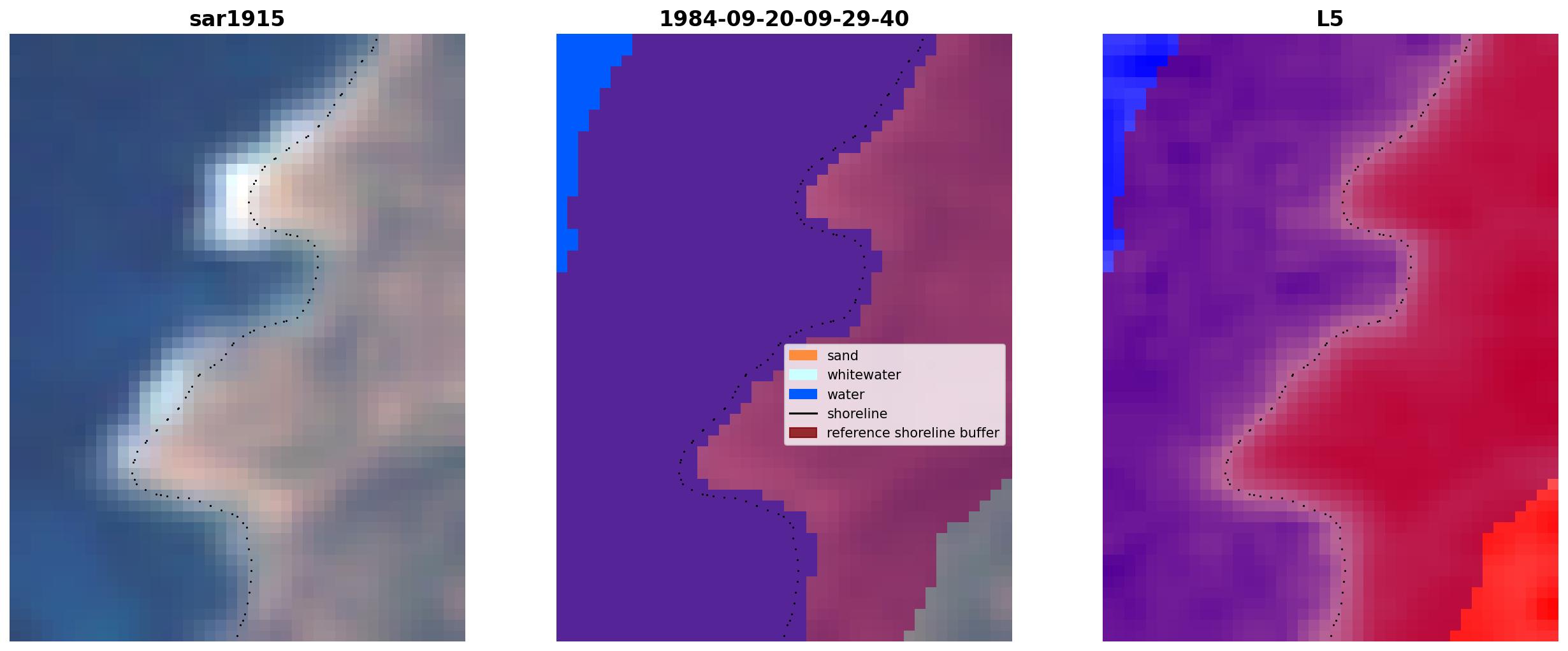 sar1915

1984-09-20-09-29-40

sand
whitewater
water
shoreline
reference shoreline buffer

L5